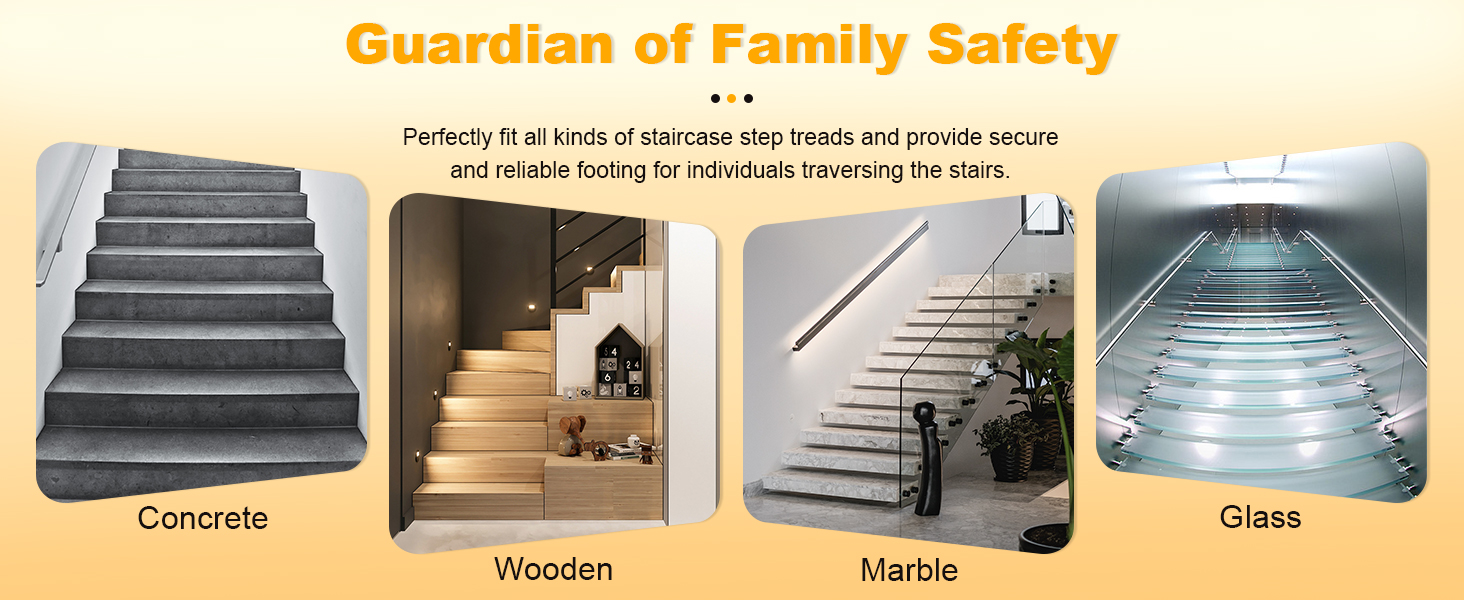 Guardian of Family Safety

Perfectly fit all kinds of staircase step treads and provide secure and reliable footing for individuals traversing the stairs.

Concrete

Wooden

Marble

Glass